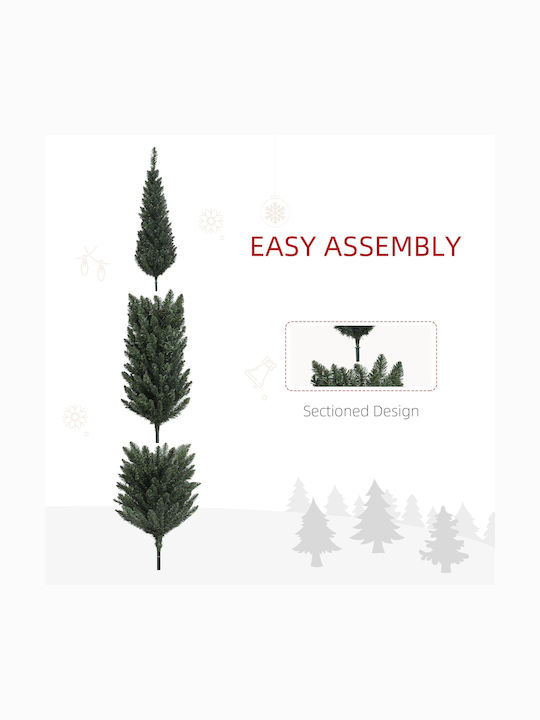 EASY ASSEMBLY

Sectioned Design